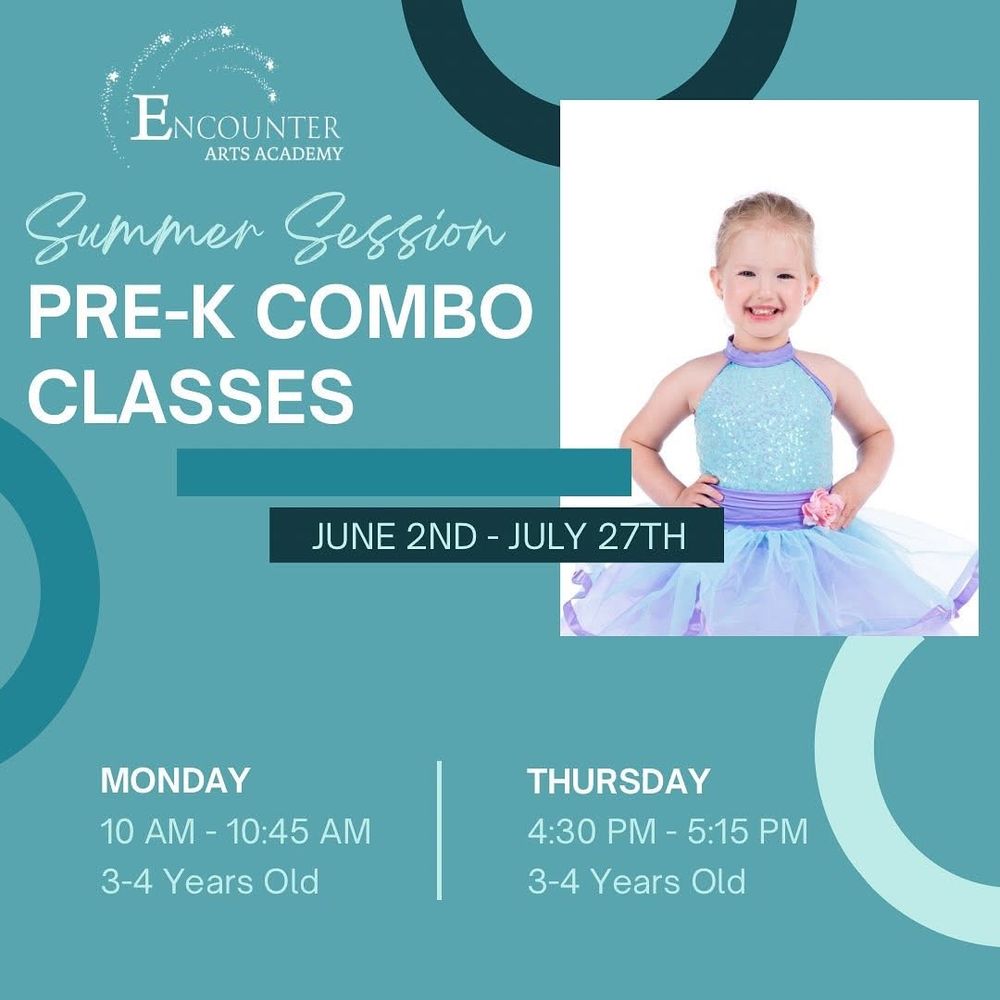 ENCOUNTER
ARTS ACADEMY

Summer Session
PRE-K COMBO CLASSES

JUNE 2ND - JULY 27TH

MONDAY
10 AM - 10:45 AM
3-4 Years Old

THURSDAY
4:30 PM - 5:15 PM
3-4 Years Old